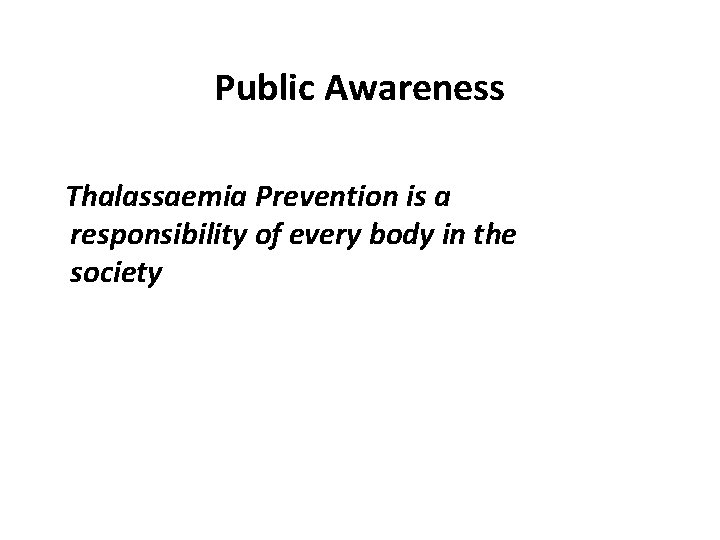 Public Awareness

Thalassaemia Prevention is a responsibility of every body in the society